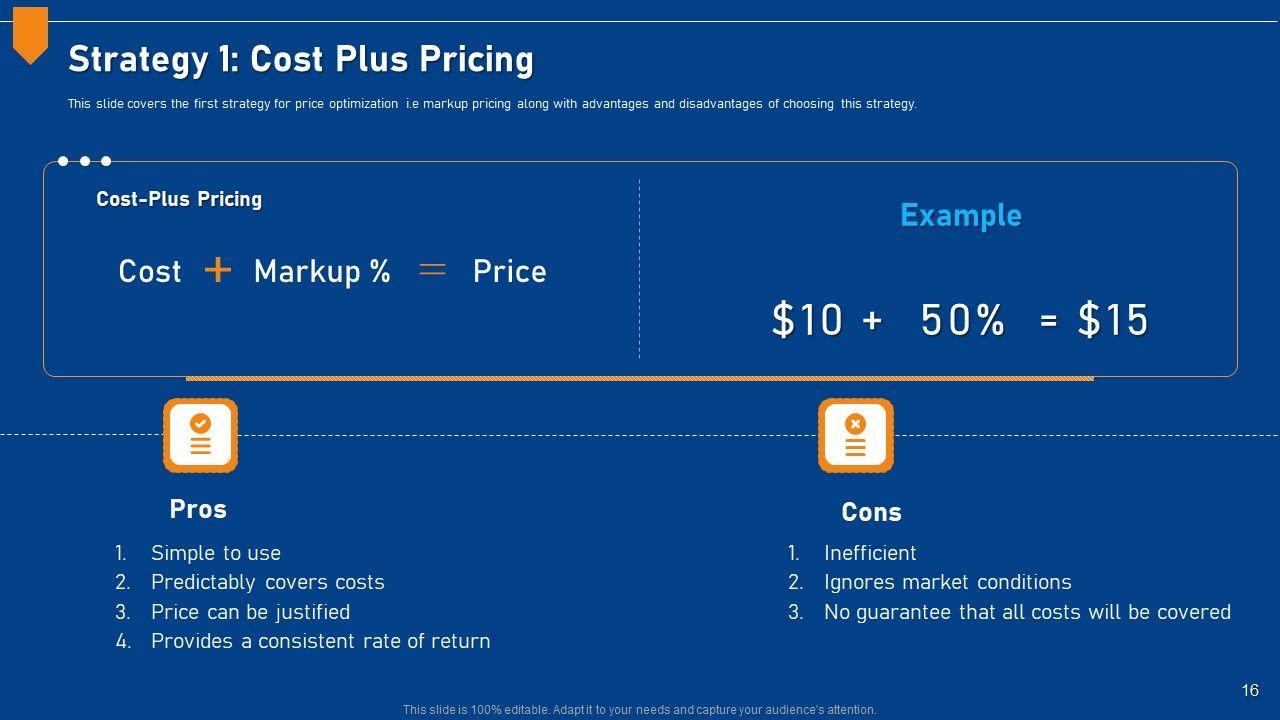 Strategy 1: Cost Plus Pricing

This slide covers the first strategy for price optimization i.e markup pricing along with advantages and disadvantages of choosing this strategy.

Cost-Plus Pricing

Cost + Markup % = Price

Example

\$10 + 50% = \$15

Pros

1. Simple to use
2. Predictably covers costs
3. Price can be justified
4. Provides a consistent rate of return

Cons

1. Inefficient
2. Ignores market conditions
3. No guarantee that all costs will be covered

16

This slide is 100% editable. Adapt it to your needs and capture your audience's attention.